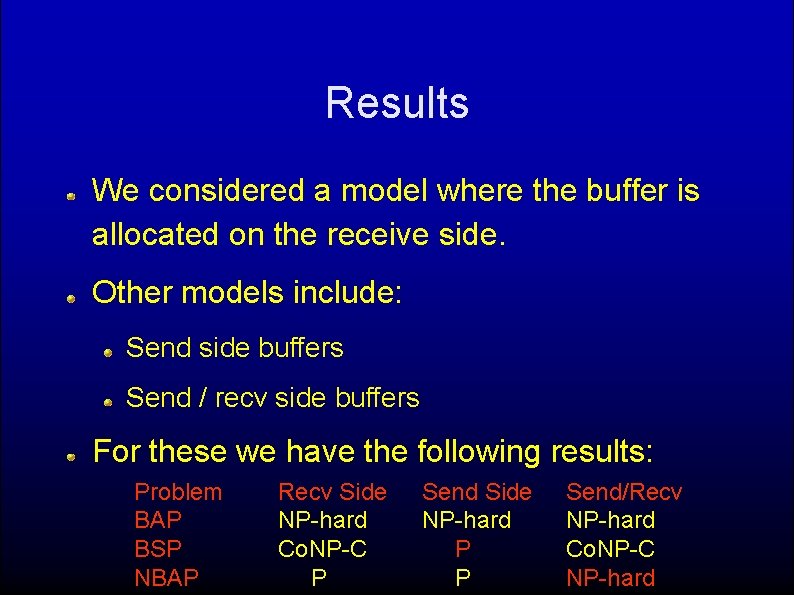 Results

We considered a model where the buffer is allocated on the receive side.

Other models include:

Send side buffers

Send / recv side buffers

For these we have the following results:

| Problem | Recv Side | Send Side | Send/Recv |
|---|---|---|---|
| BAP | NP-hard | NP-hard | NP-hard |
| BSP | CoNP-C | P | CoNP-C |
| NBAP | P | P | NP-hard |